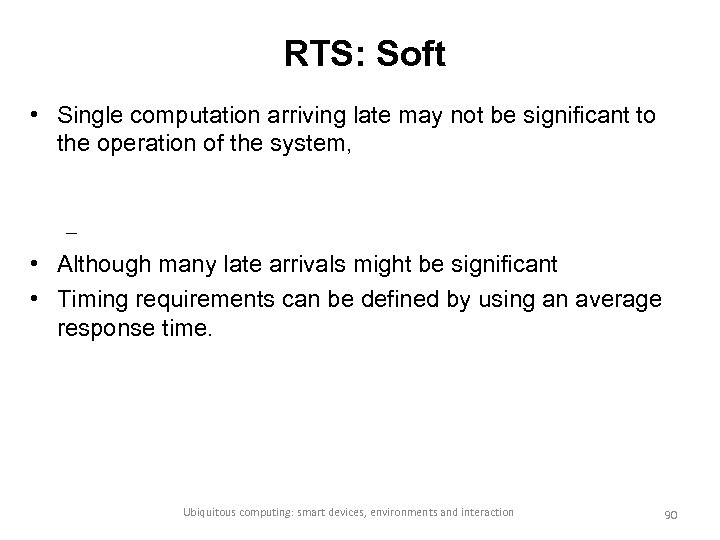 RTS: Soft

• Single computation arriving late may not be significant to the operation of the system,

–

• Although many late arrivals might be significant
• Timing requirements can be defined by using an average response time.

Ubiquitous computing: smart devices, environments and interaction

90